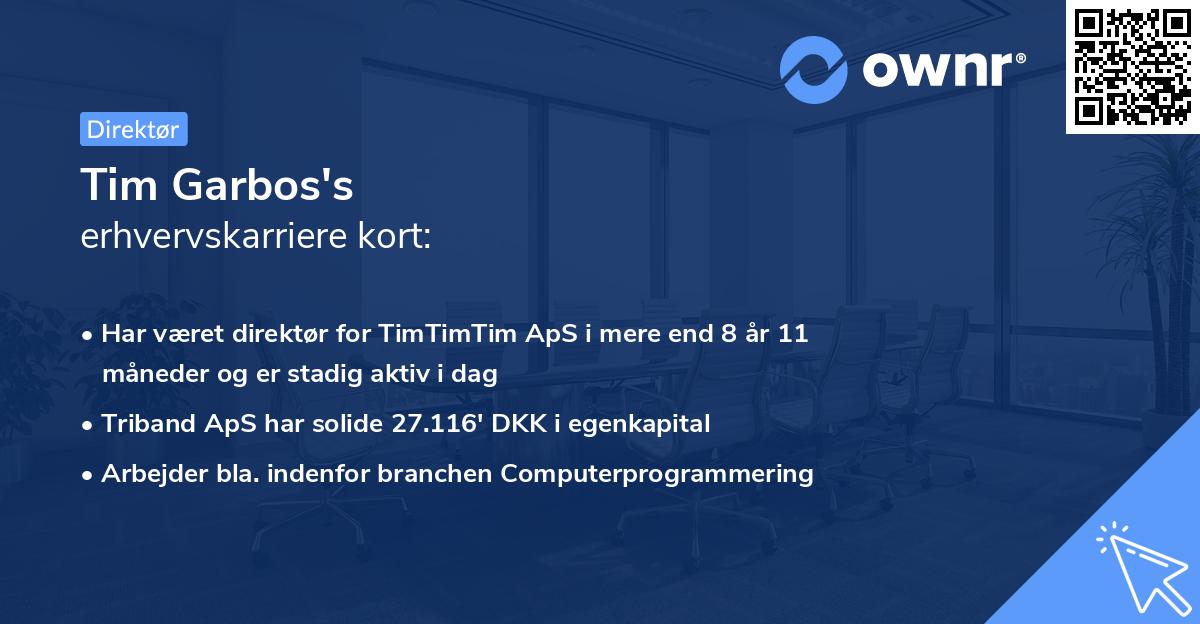 ownr®

Direktør

Tim Garbos's
erhvervskarriere kort:

• Har været direktør for TimTimTim ApS i mere end 8 år 11 måneder og er stadig aktiv i dag
• Triband ApS har solide 27.116' DKK i egenkapital
• Arbejder bla. indenfor branchen Computerprogrammering